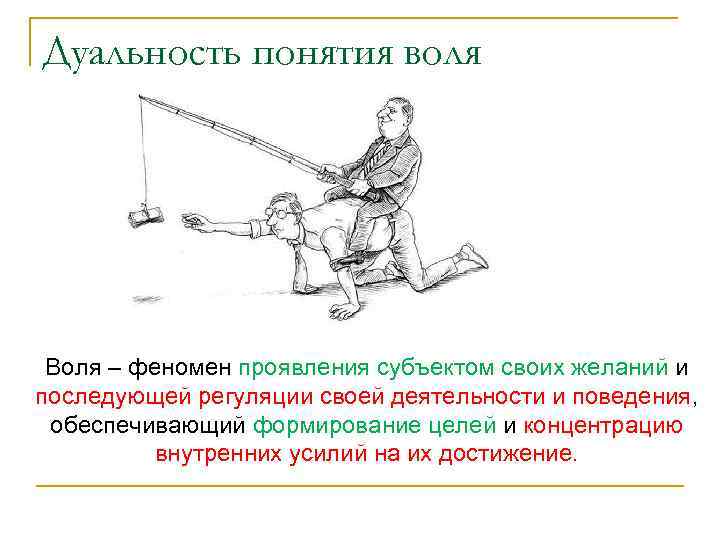 Дуальность понятия воля

Воля – феномен проявления субъектом своих желаний и последующей регуляции своей деятельности и поведения, обеспечивающий формирование целей и концентрацию внутренних усилий на их достижение.